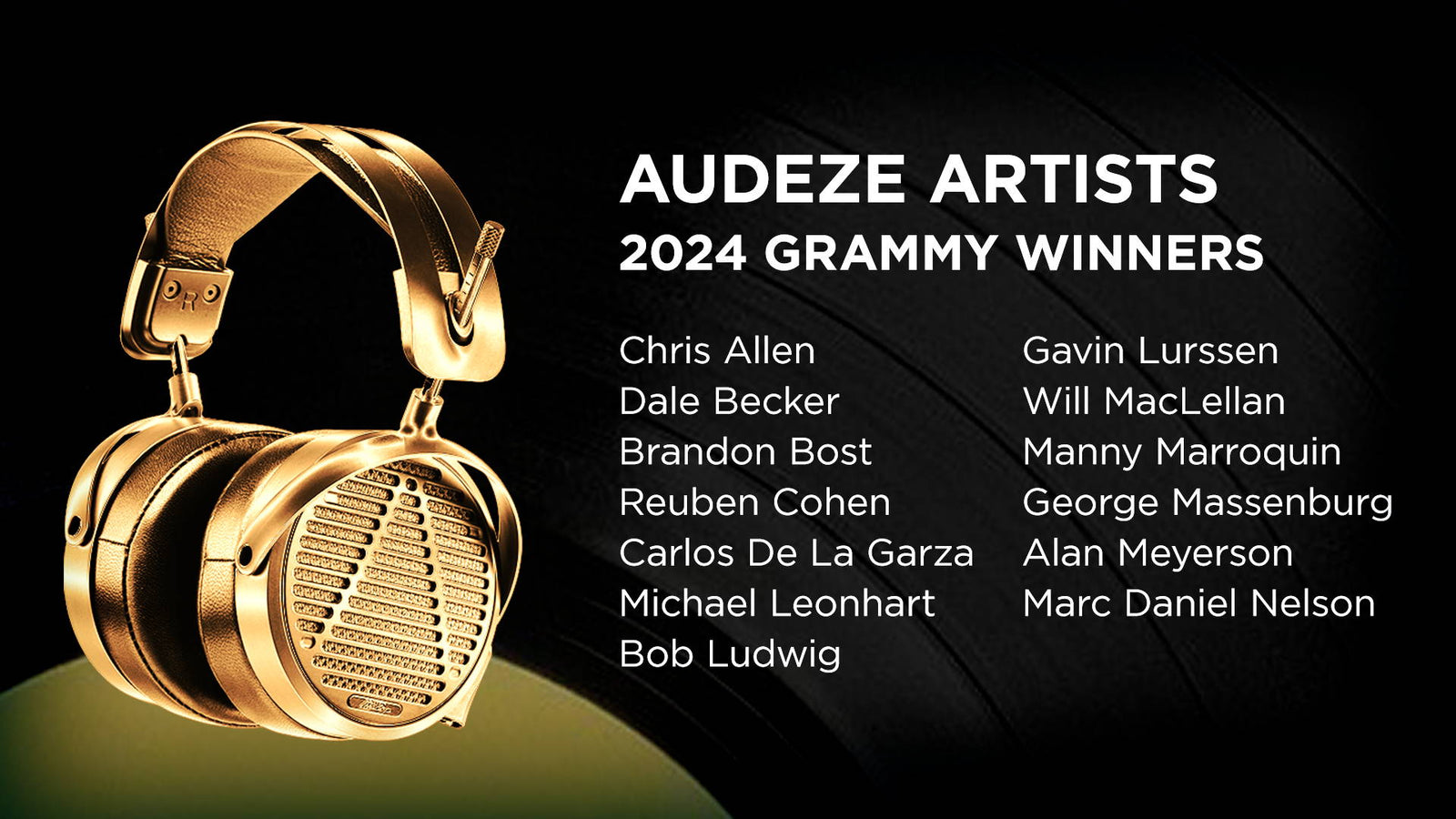 R

AUDEZE ARTISTS
2024 GRAMMY WINNERS

Chris Allen
Dale Becker
Brandon Bost
Reuben Cohen
Carlos De La Garza
Michael Leonhart
Bob Ludwig

Gavin Lurssen
Will MacLellan
Manny Marroquin
George Massenburg
Alan Meyerson
Marc Daniel Nelson